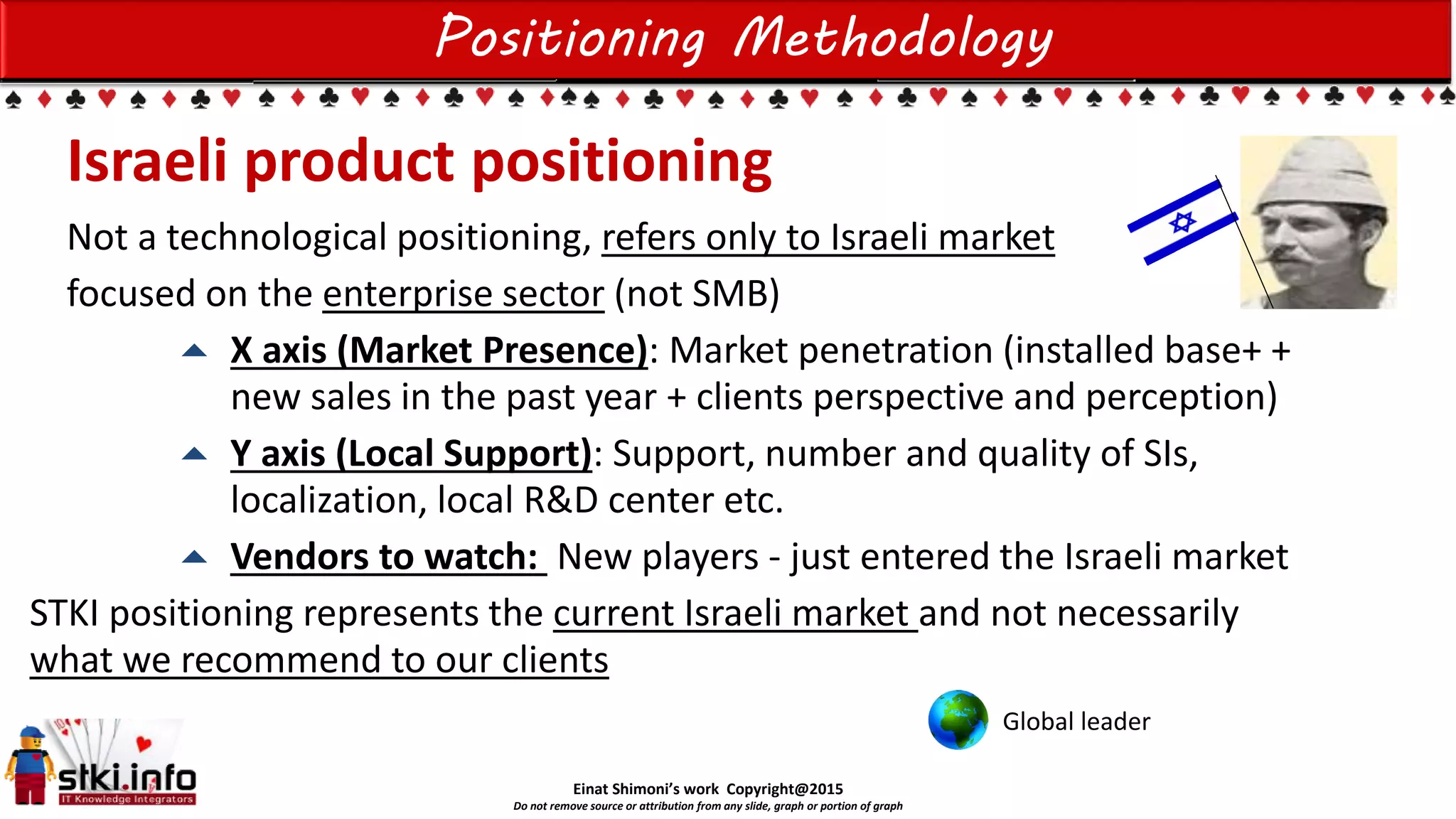 Positioning Methodology

Israeli product positioning

Not a technological positioning, refers only to Israeli market focused on the enterprise sector (not SMB)

X axis (Market Presence): Market penetration (installed base+ + new sales in the past year + clients perspective and perception)

Y axis (Local Support): Support, number and quality of SIs, localization, local R&D center etc.

Vendors to watch: New players - just entered the Israeli market

STKI positioning represents the current Israeli market and not necessarily what we recommend to our clients

Global leader

stki.info
IT Knowledge Integrators

Einat Shimoni's work Copyright@2015
Do not remove source or attribution from any slide, graph or portion of graph